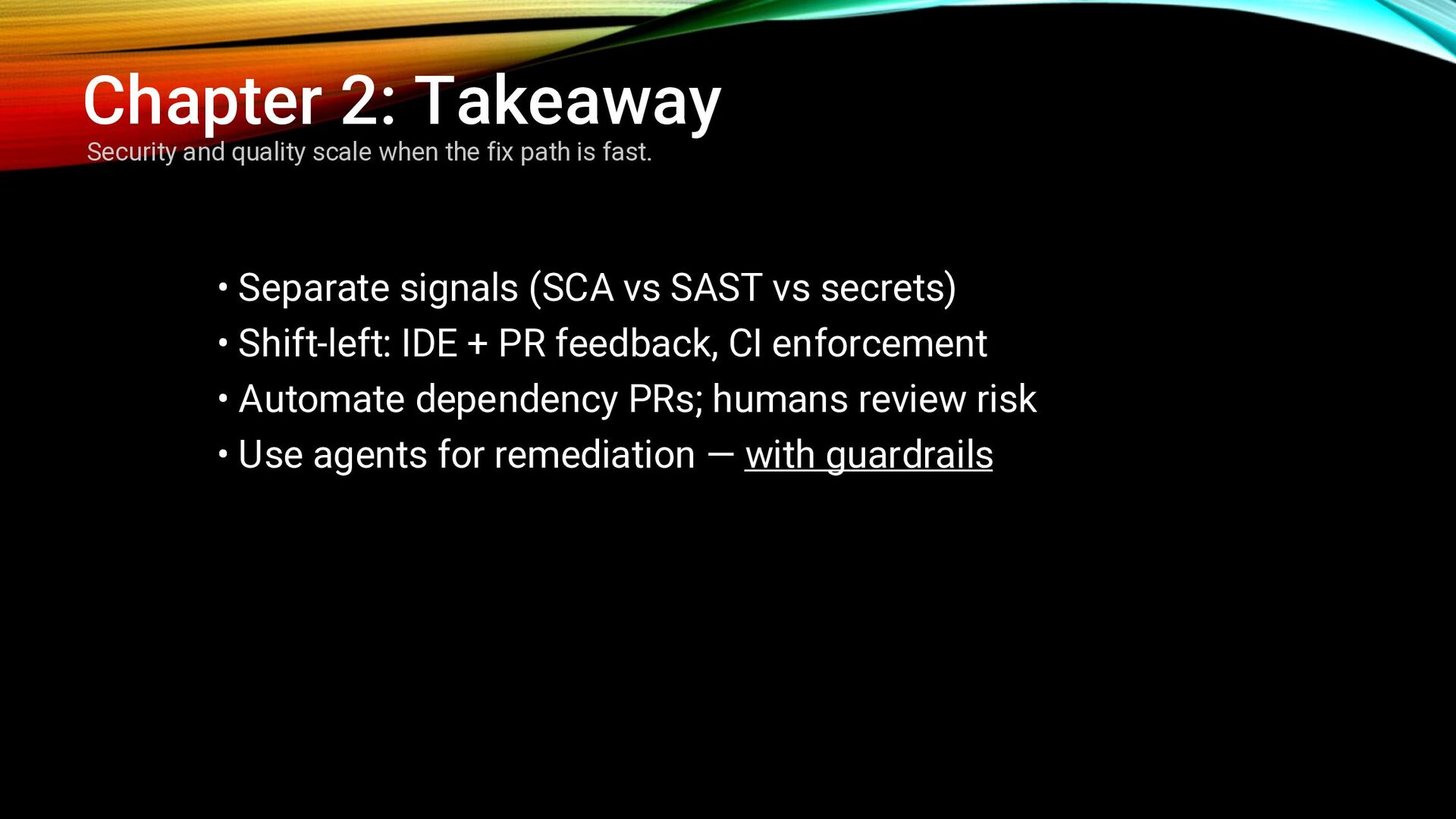 Chapter 2: Takeaway
Security and quality scale when the fix path is fast.

• Separate signals (SCA vs SAST vs secrets)
• Shift-left: IDE + PR feedback, CI enforcement
• Automate dependency PRs; humans review risk
• Use agents for remediation — with guardrails